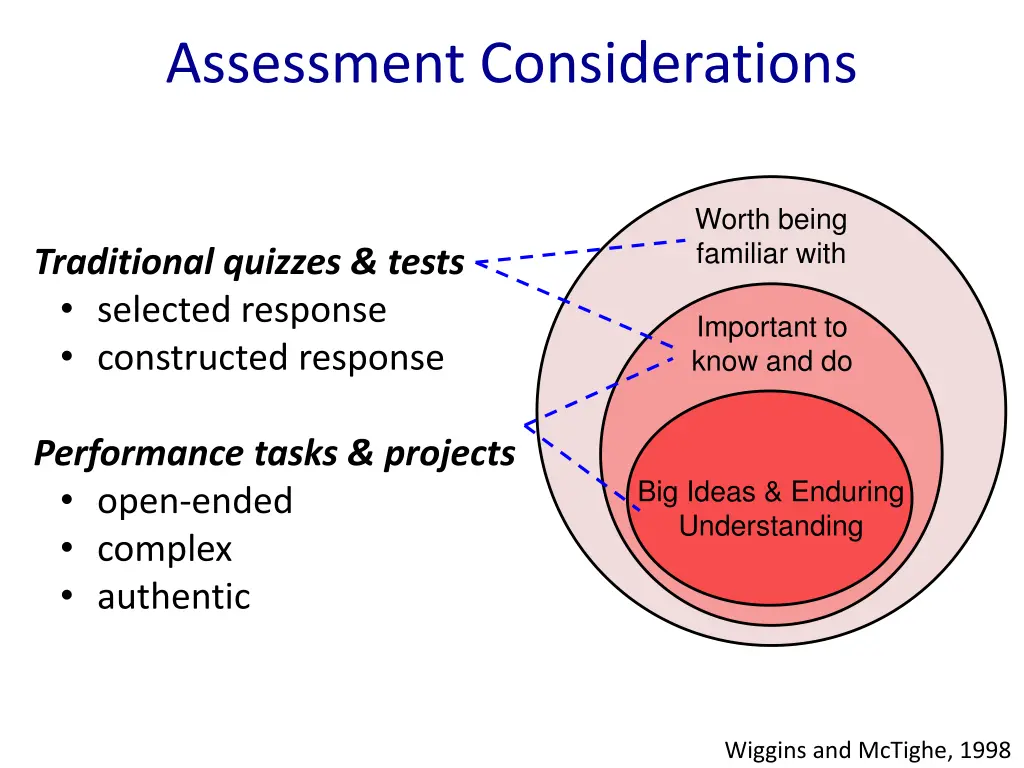 Assessment Considerations

Traditional quizzes & tests
• selected response
• constructed response

Performance tasks & projects
• open-ended
• complex
• authentic

Worth being familiar with

Important to know and do

Big Ideas & Enduring Understanding

Wiggins and McTighe, 1998